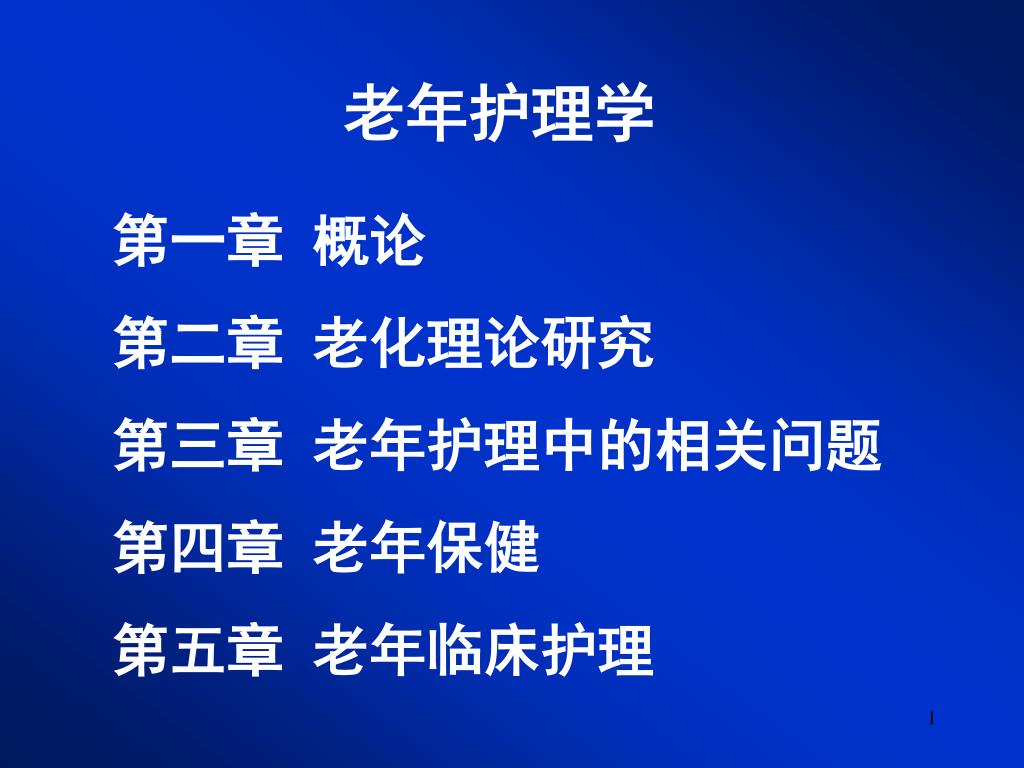 老年护理学

第一章 概论

第二章 老化理论研究

第三章 老年护理中的相关问题

第四章 老年保健

第五章 老年临床护理

1